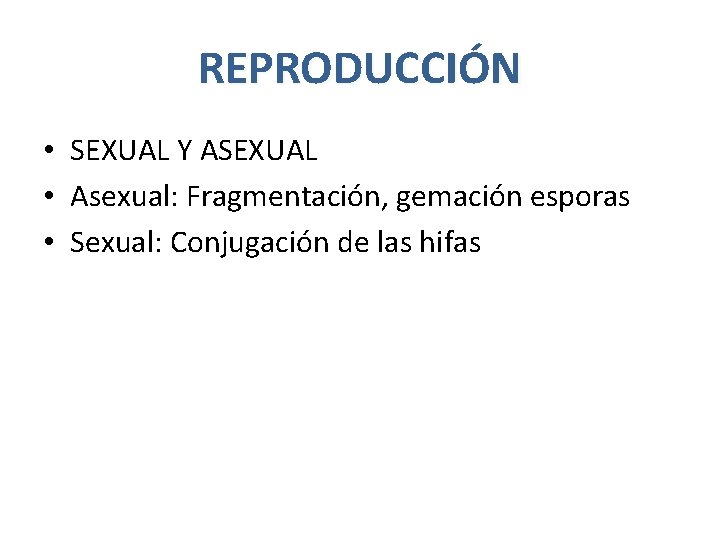 REPRODUCCIÓN

• SEXUAL Y ASEXUAL
• Asexual: Fragmentación, gemación esporas
• Sexual: Conjugación de las hifas